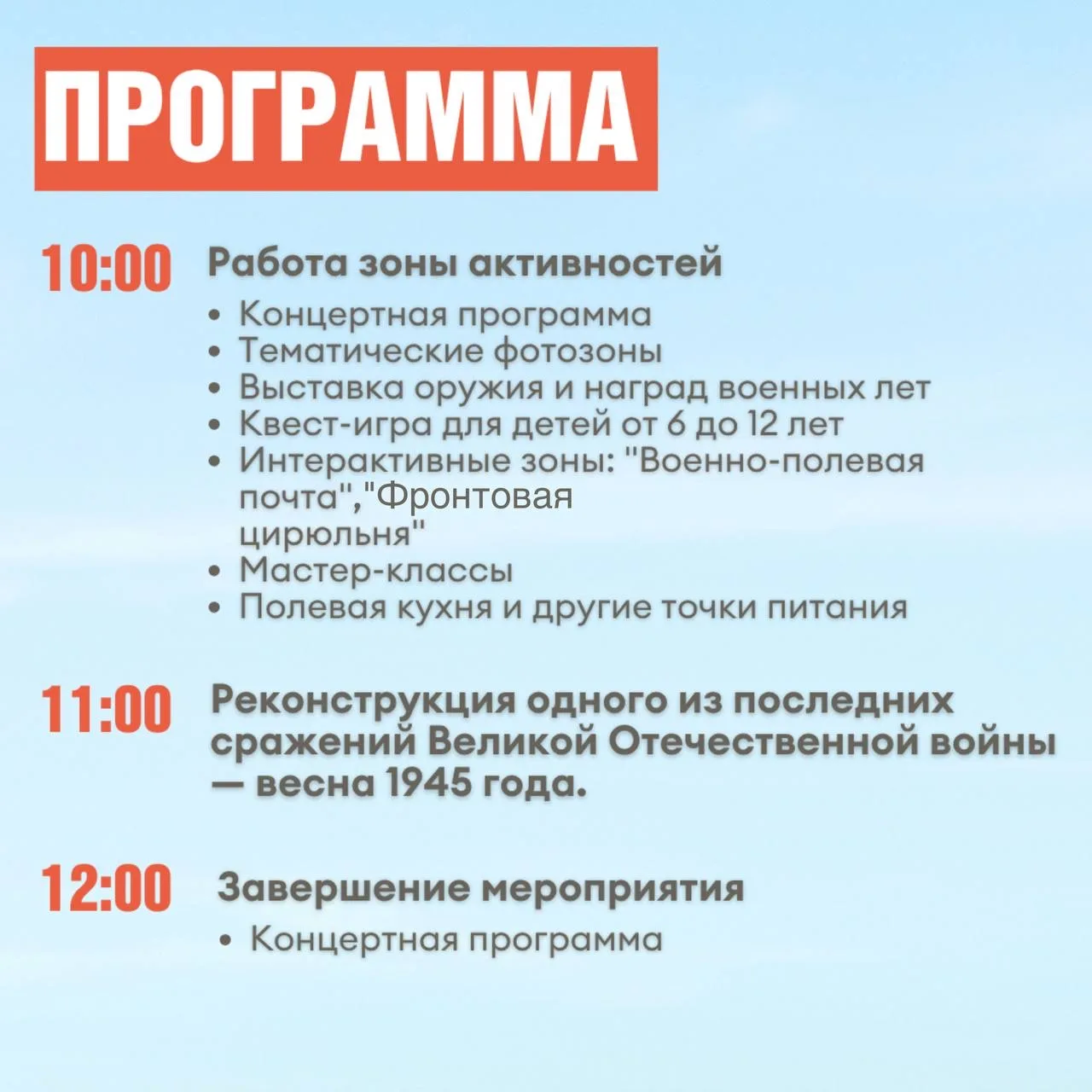 ПРОГРАММА

10:00 Работа зоны активностей

• Концертная программа
• Тематические фотозоны
• Выставка оружия и наград военных лет
• Квест-игра для детей от 6 до 12 лет
• Интерактивные зоны: "Военно-полевая почта","Фронтовая цирюльня"
• Мастер-классы
• Полевая кухня и другие точки питания

11:00 Реконструкция одного из последних сражений Великой Отечественной войны — весна 1945 года.

12:00 Завершение мероприятия

• Концертная программа